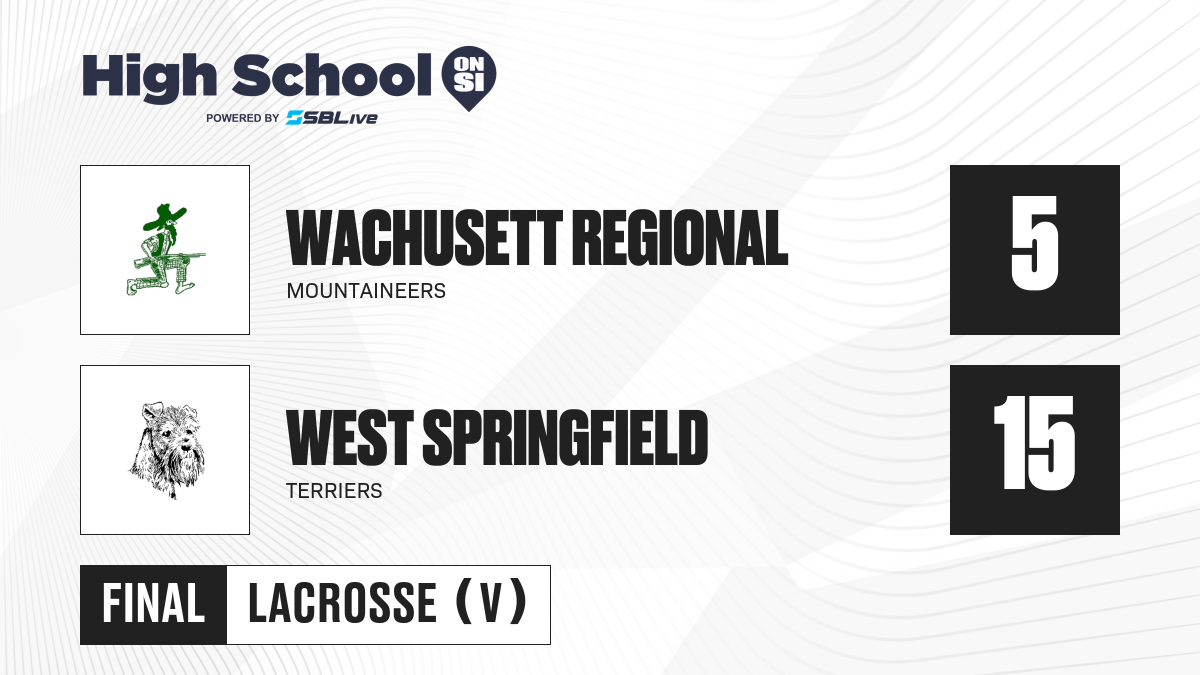 High School ON SI
POWERED BY SBLive

WACHUSETT REGIONAL
MOUNTAINEERS

5

WEST SPRINGFIELD
TERRIERS

15

FINAL LACROSSE (V)